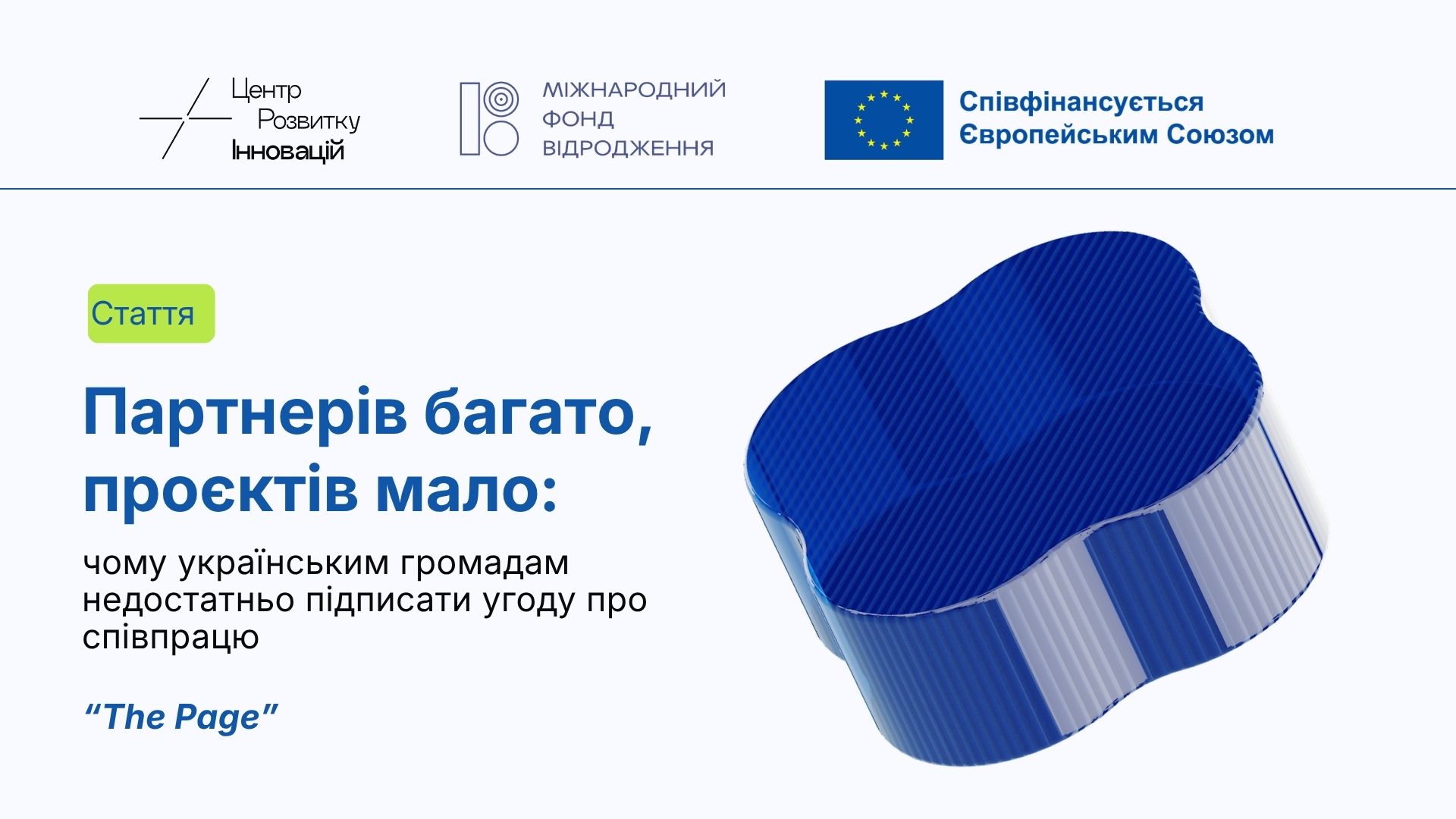 Центр Розвитку Інновацій

МІЖНАРОДНИЙ ФОНД ВІДРОДЖЕННЯ

Співфінансується Європейським Союзом

Стаття

Партнерів багато, проєктів мало:

чому українським громадам недостатньо підписати угоду про співпрацю

“The Page”